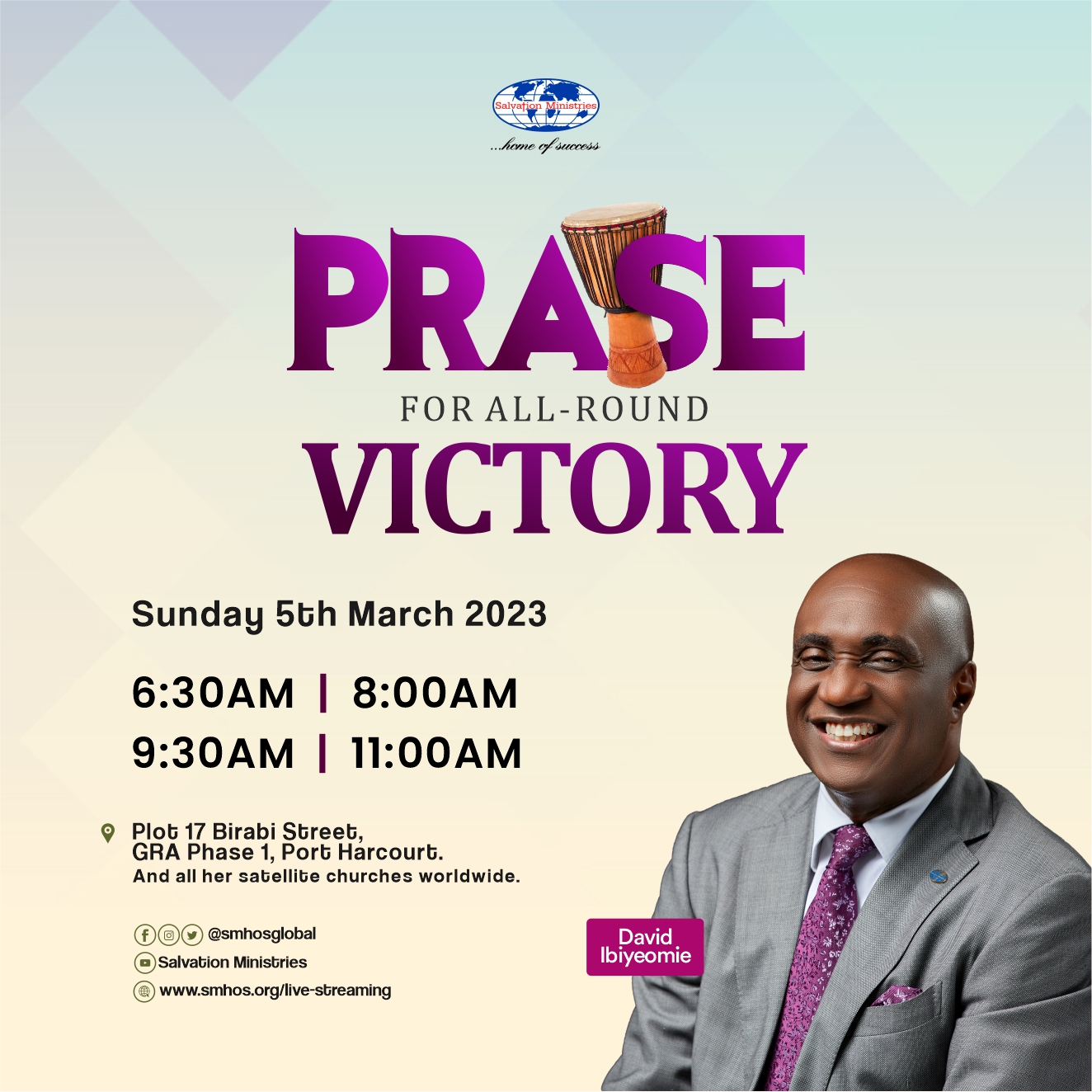 Salvation Ministries
...home of success

PRAISE
FOR ALL-ROUND
VICTORY

Sunday 5th March 2023

6:30AM | 8:00AM
9:30AM | 11:00AM

Plot 17 Birabi Street, GRA Phase 1, Port Harcourt.
And all her satellite churches worldwide.

@smhosglobal
Salvation Ministries
www.smhos.org/live-streaming

David Ibiyeomie